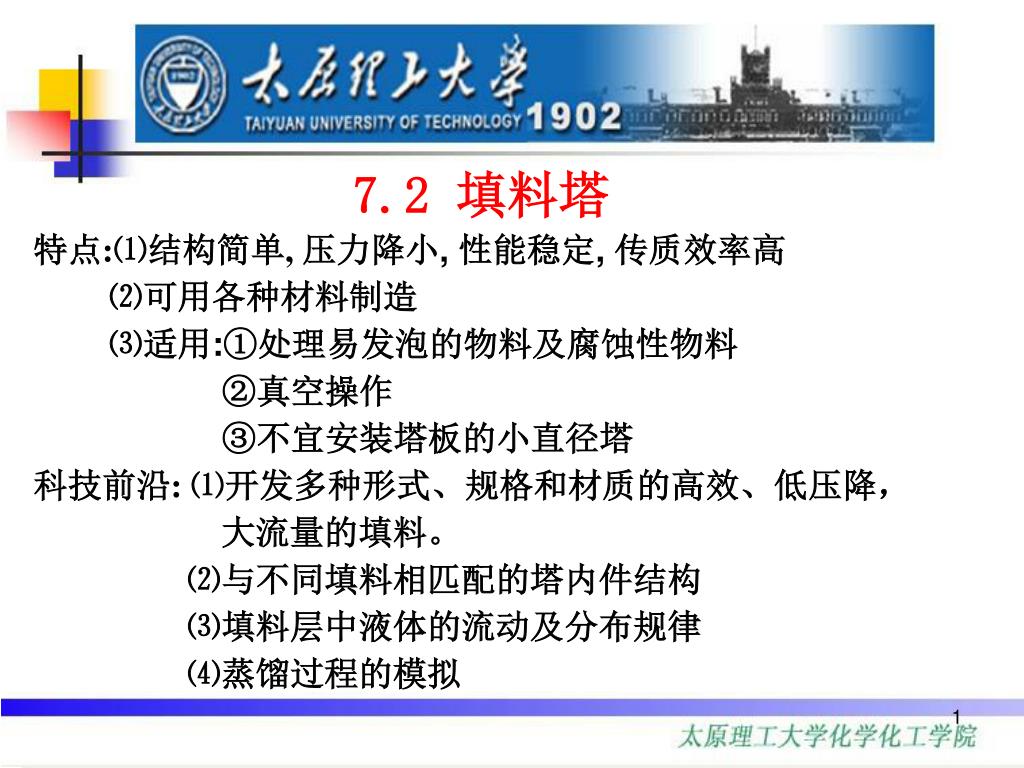 太原理工大学
TAIYUAN UNIVERSITY OF TECHNOLOGY 1902

7.2 填料塔

特点:⑴结构简单,压力降小,性能稳定,传质效率高
⑵可用各种材料制造
⑶适用:①处理易发泡的物料及腐蚀性物料
②真空操作
③不宜安装塔板的小直径塔

科技前沿:⑴开发多种形式、规格和材质的高效、低压降,大流量的填料。
⑵与不同填料相匹配的塔内件结构
⑶填料层中液体的流动及分布规律
⑷蒸馏过程的模拟

1

太原理工大学化学化工学院